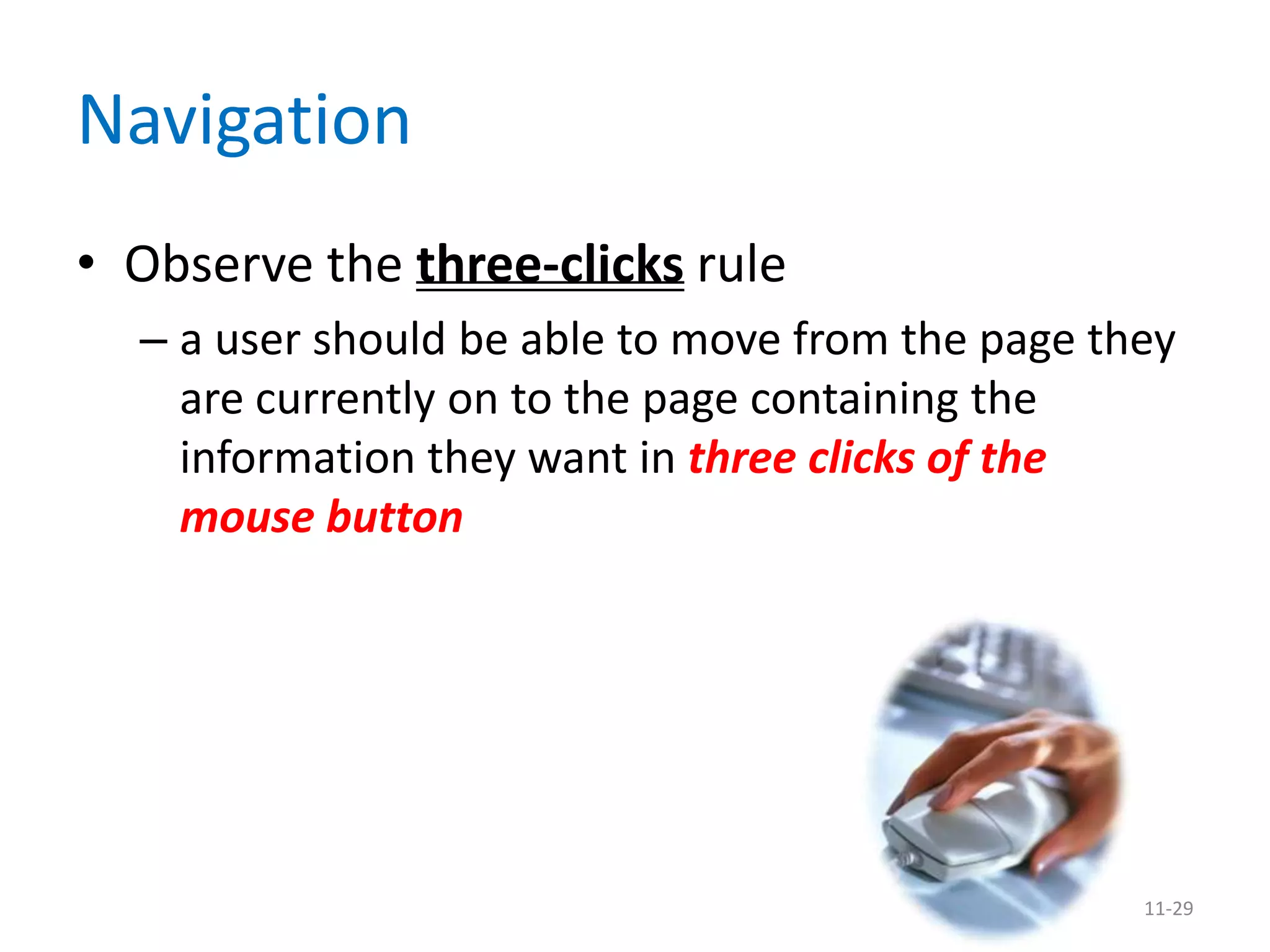 Navigation

• Observe the three-clicks rule

– a user should be able to move from the page they are currently on to the page containing the information they want in three clicks of the mouse button

11-29